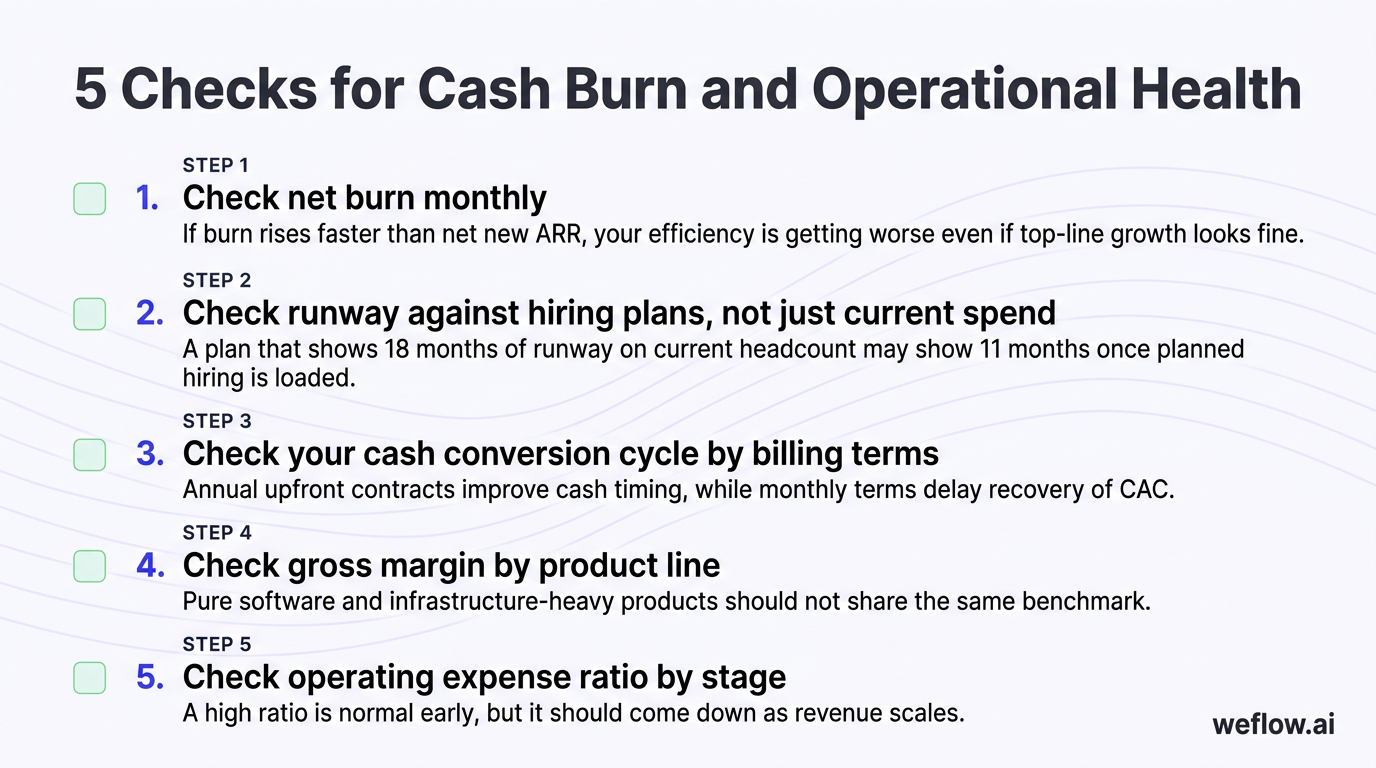 5 Checks for Cash Burn and Operational Health

STEP 1
1. Check net burn monthly
If burn rises faster than net new ARR, your efficiency is getting worse even if top-line growth looks fine.

STEP 2
2. Check runway against hiring plans, not just current spend
A plan that shows 18 months of runway on current headcount may show 11 months once planned hiring is loaded.

STEP 3
3. Check your cash conversion cycle by billing terms
Annual upfront contracts improve cash timing, while monthly terms delay recovery of CAC.

STEP 4
4. Check gross margin by product line
Pure software and infrastructure-heavy products should not share the same benchmark.

STEP 5
5. Check operating expense ratio by stage
A high ratio is normal early, but it should come down as revenue scales.

weflow.ai